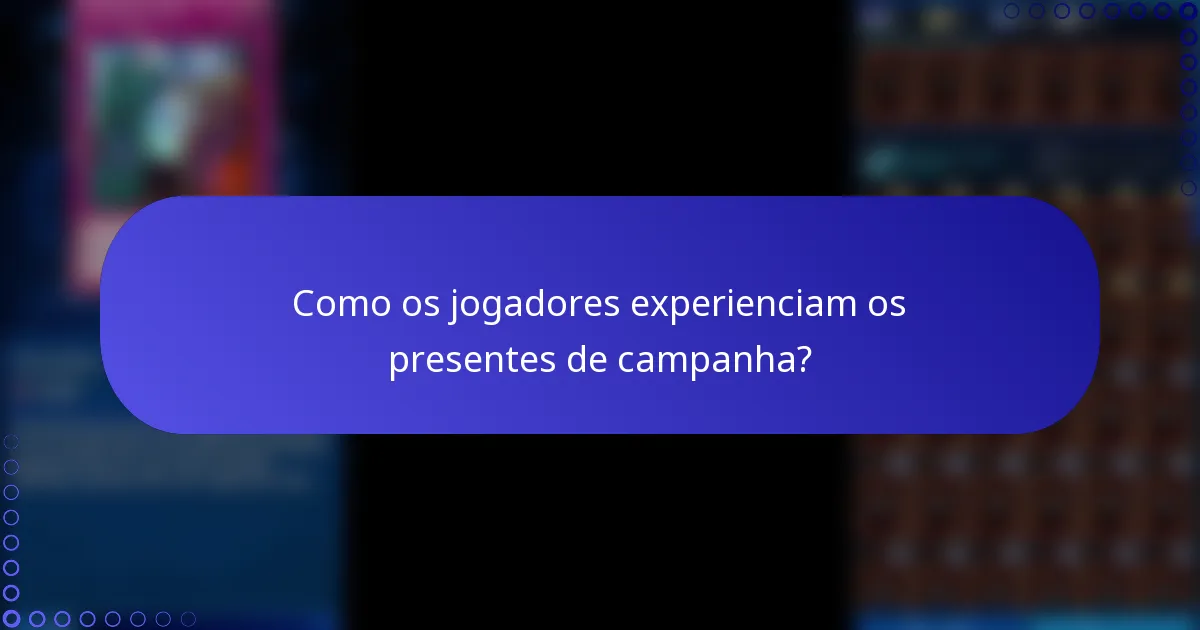 Como os jogadores experienciam os presentes de campanha?